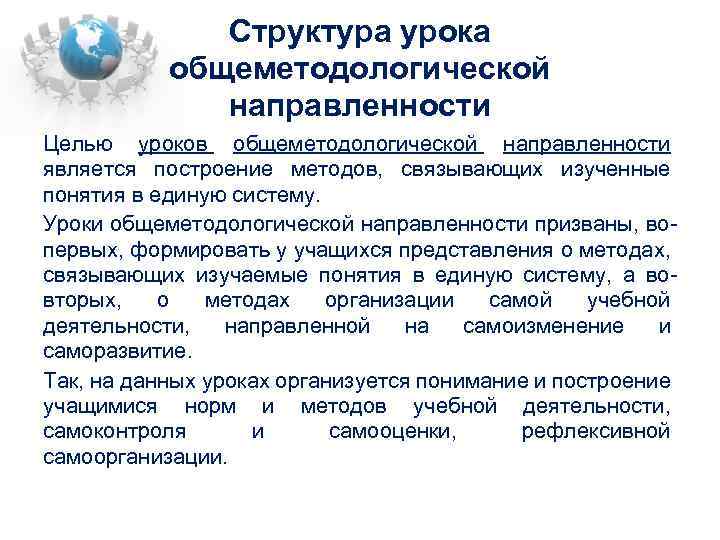 Структура урока общеметодологической направленности

Целью уроков общеметодологической направленности является построение методов, связывающих изученные понятия в единую систему.

Уроки общеметодологической направленности призваны, во-первых, формировать у учащихся представления о методах, связывающих изучаемые понятия в единую систему, а во-вторых, о методах организации самой учебной деятельности, направленной на самоизменение и саморазвитие.

Так, на данных уроках организуется понимание и построение учащимися норм и методов учебной деятельности, самоконтроля и самооценки, рефлексивной самоорганизации.